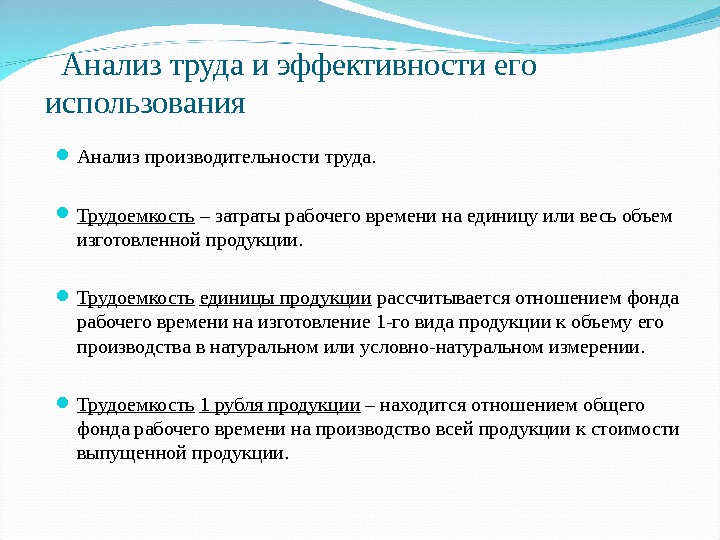 Анализ труда и эффективности его использования

Анализ производительности труда.

Трудоемкость – затраты рабочего времени на единицу или весь объем изготовленной продукции.

Трудоемкость единицы продукции рассчитывается отношением фонда рабочего времени на изготовление 1-го вида продукции к объему его производства в натуральном или условно-натуральном измерении.

Трудоемкость 1 рубля продукции – находится отношением общего фонда рабочего времени на производство всей продукции к стоимости выпущенной продукции.